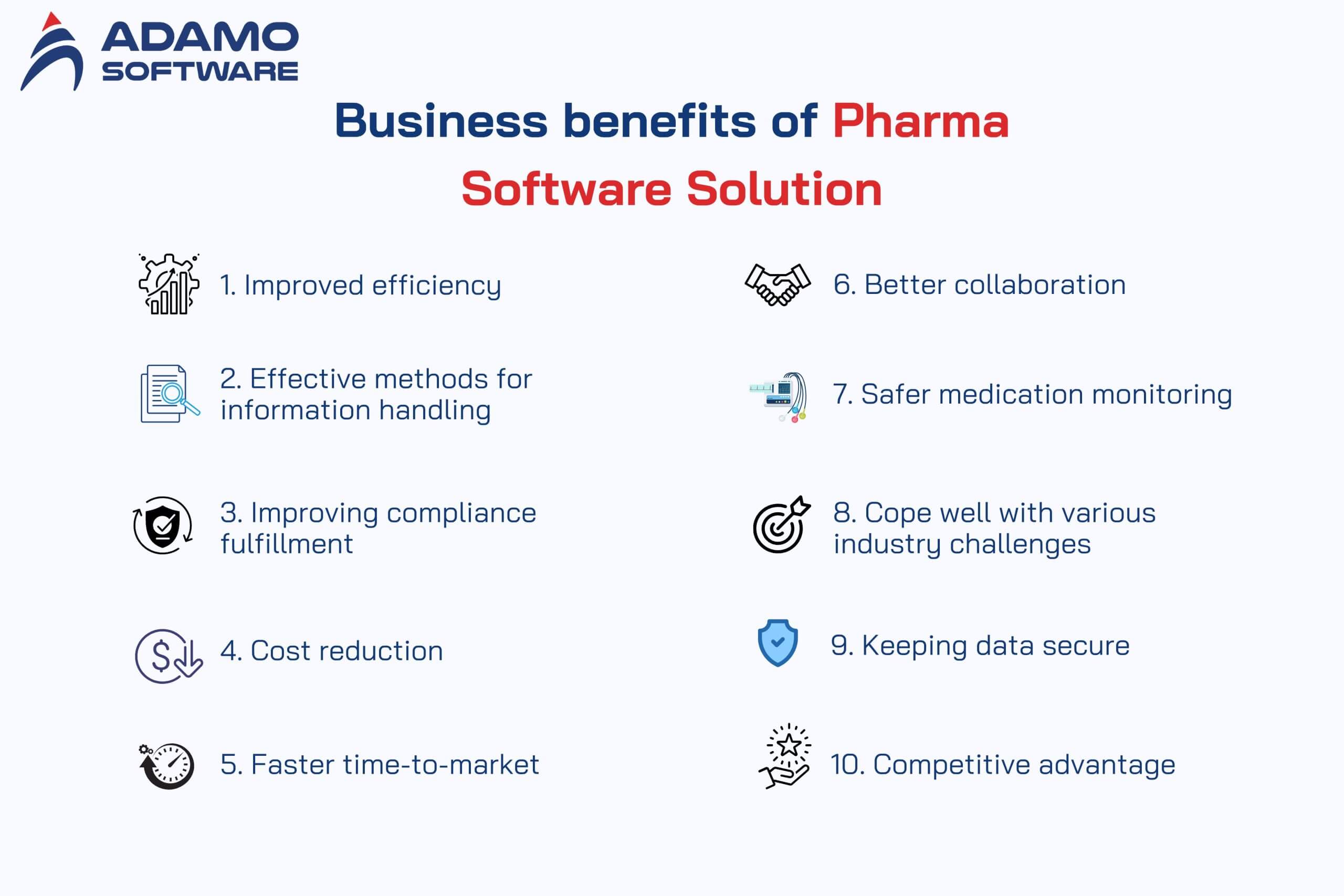 ADAMO SOFTWARE

Business benefits of Pharma Software Solution

1. Improved efficiency

2. Effective methods for information handling

3. Improving compliance fulfillment

4. Cost reduction

5. Faster time-to-market

6. Better collaboration

7. Safer medication monitoring

8. Cope well with various industry challenges

9. Keeping data secure

10. Competitive advantage